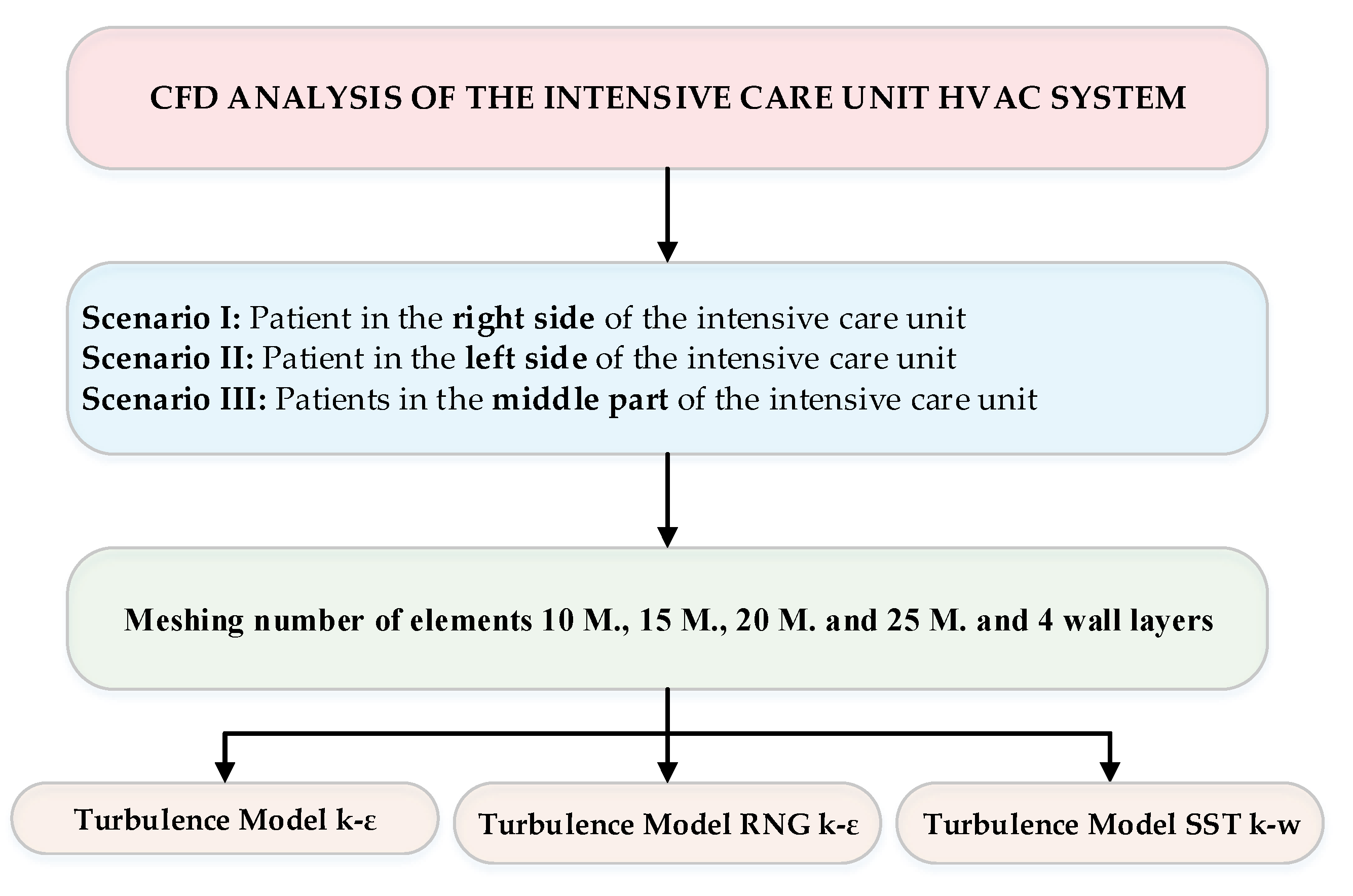 CFD ANALYSIS OF THE INTENSIVE CARE UNIT HVAC SYSTEM

Scenario I: Patient in the right side of the intensive care unit
Scenario II: Patient in the left side of the intensive care unit
Scenario III: Patients in the middle part of the intensive care unit

Meshing number of elements 10 M., 15 M., 20 M. and 25 M. and 4 wall layers

Turbulence Model k-ε

Turbulence Model RNG k-ε

Turbulence Model SST k-w